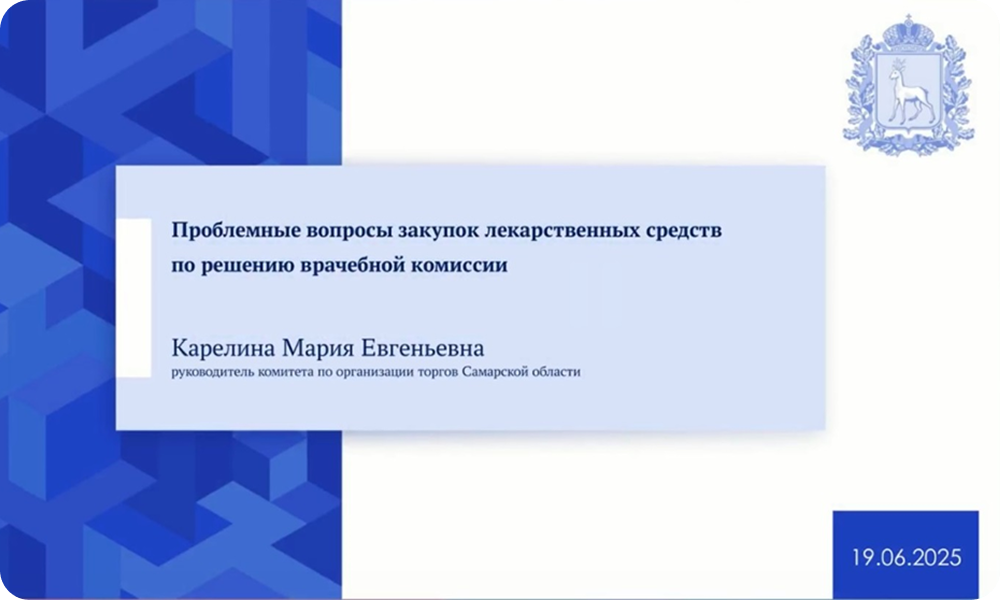 Проблемные вопросы закупок лекарственных средств по решению врачебной комиссии

Карелина Мария Евгеньевна
руководитель комитета по организации торгов Самарской области

19.06.2025